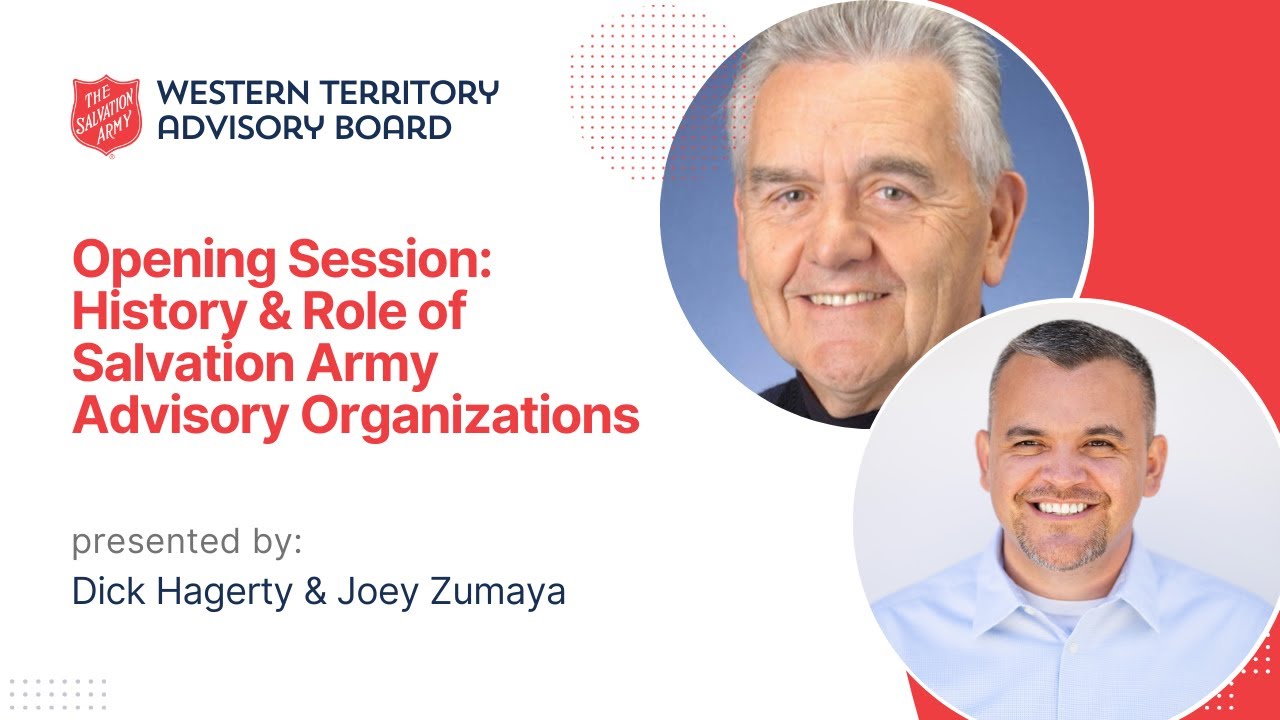 THE SALVATION ARMY

WESTERN TERRITORY ADVISORY BOARD

Opening Session: History & Role of Salvation Army Advisory Organizations

presented by:
Dick Hagerty & Joey Zumaya